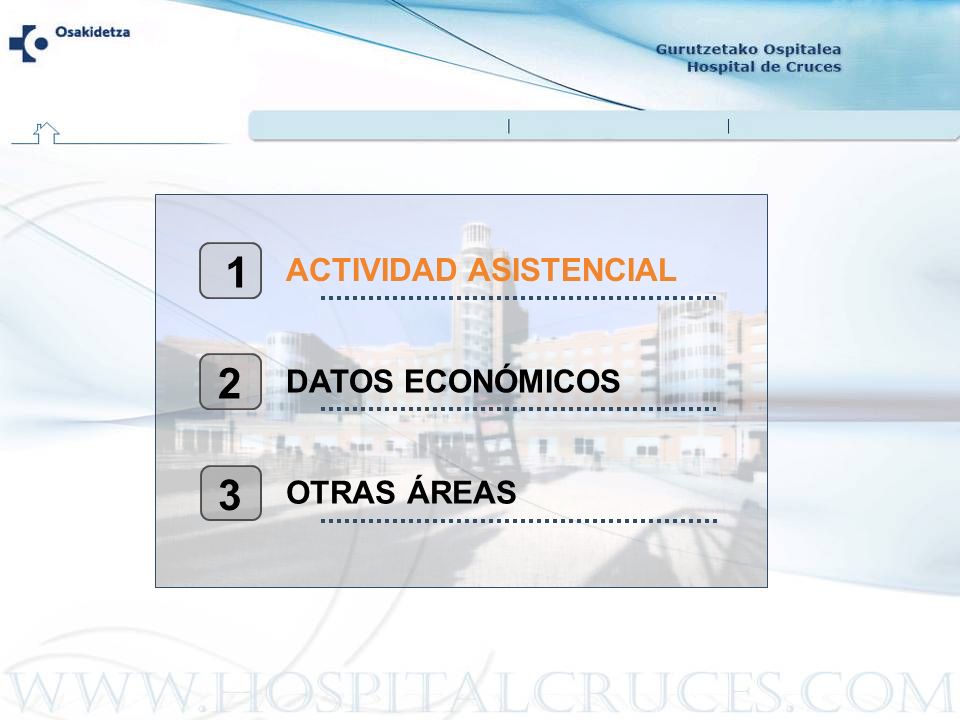 Osakidetza

Gurutzetako Ospitalea
Hospital de Cruces

1 ACTIVIDAD ASISTENCIAL

2 DATOS ECONÓMICOS

3 OTRAS ÁREAS

WWW.HOSPITALCRUCES.COM